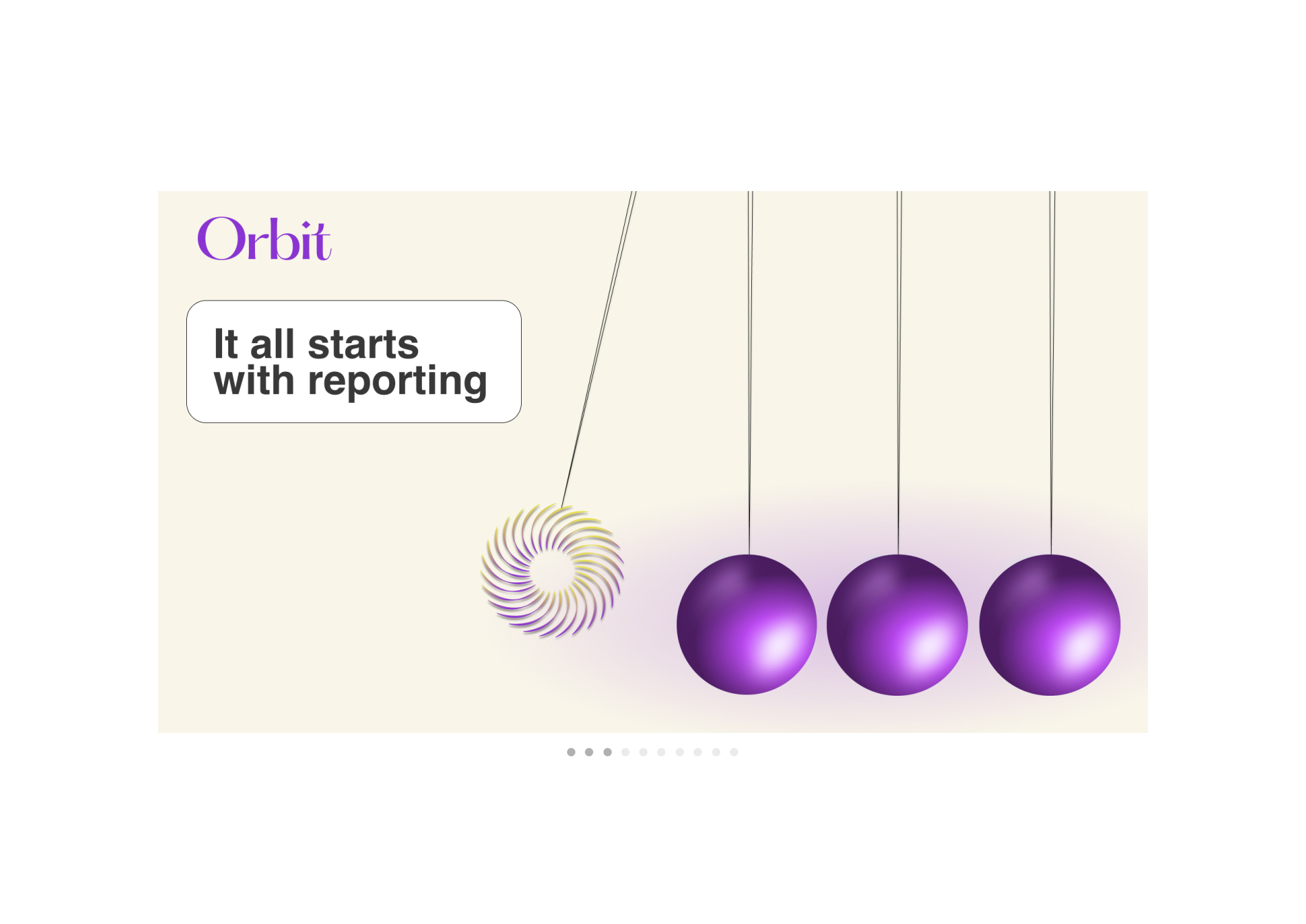 Orbit

It all starts with reporting